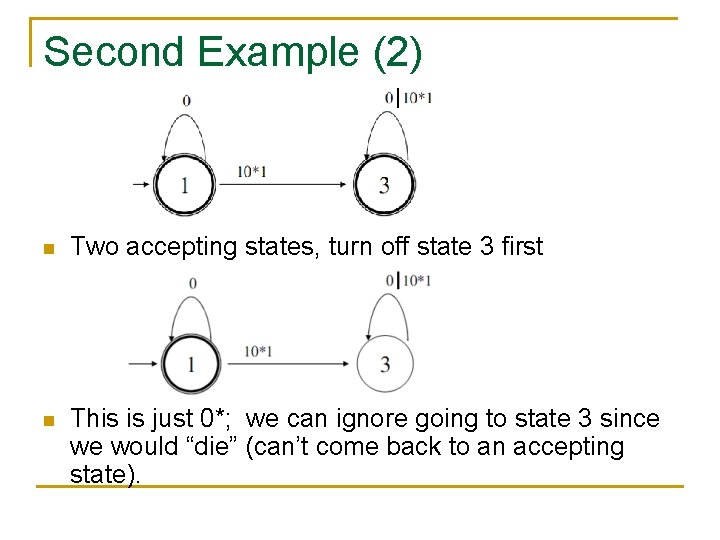 Second Example (2)

0

0|10*1

1

10*1

3

Two accepting states, turn off state 3 first

0

0|10*1

1

10*1

3

This is just 0*; we can ignore going to state 3 since we would “die” (can’t come back to an accepting state).